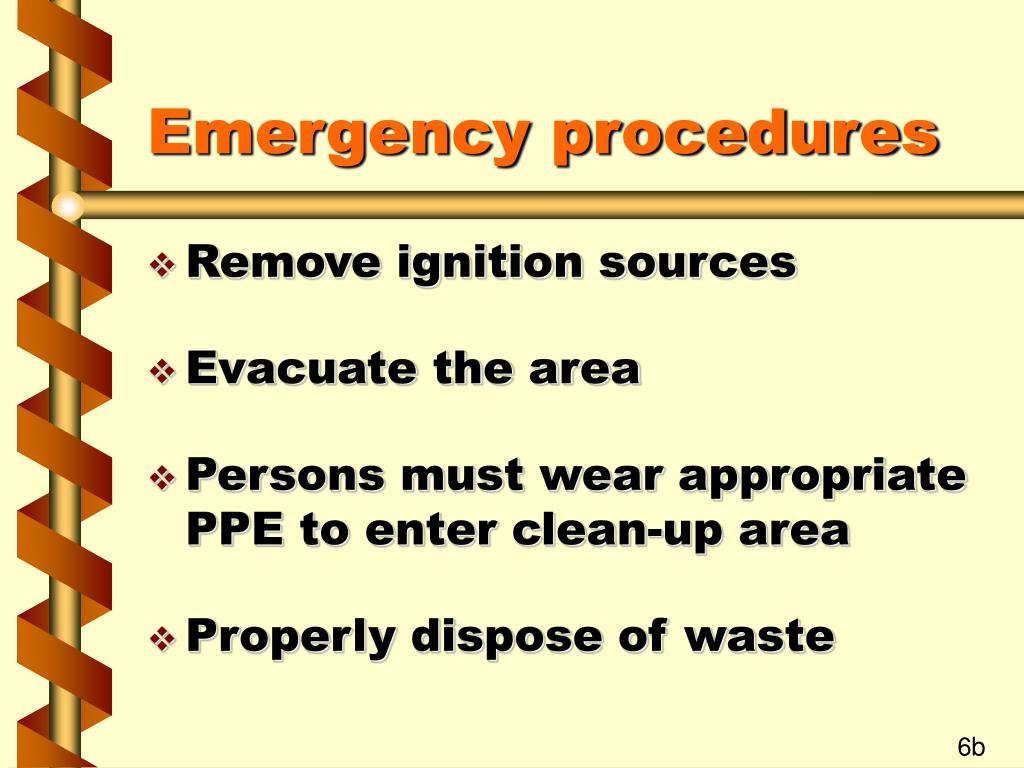 Emergency procedures

❖ Remove ignition sources

❖ Evacuate the area

❖ Persons must wear appropriate PPE to enter clean-up area

❖ Properly dispose of waste

6b